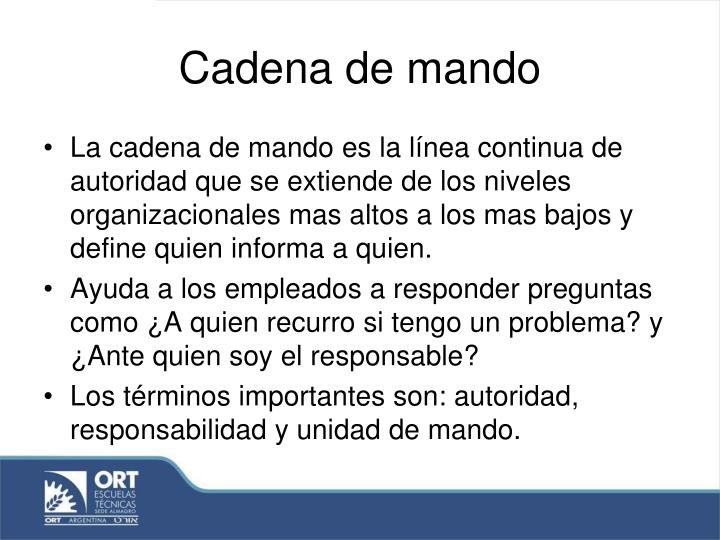 Cadena de mando

• La cadena de mando es la línea continua de autoridad que se extiende de los niveles organizacionales mas altos a los mas bajos y define quien informa a quien.
• Ayuda a los empleados a responder preguntas como ¿A quien recurro si tengo un problema? y ¿Ante quien soy el responsable?
• Los términos importantes son: autoridad, responsabilidad y unidad de mando.

ORT
ESCUELAS TÉCNICAS
SEDE ALMAGRO
ORT ARGENTINA אורט